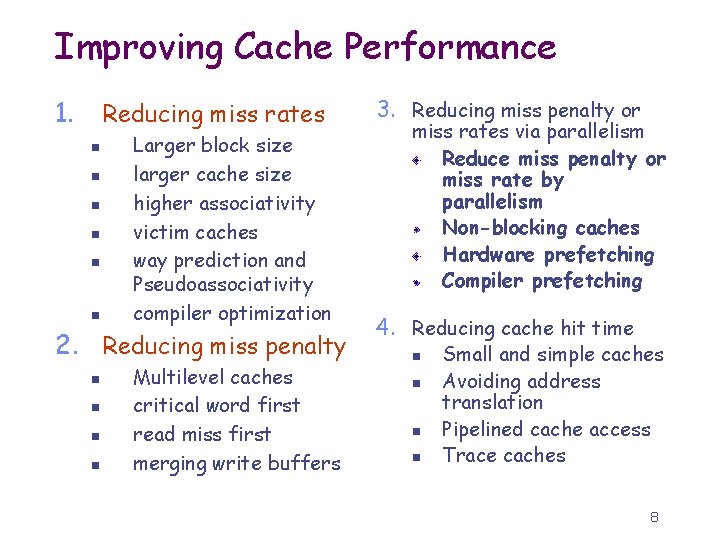 Improving Cache Performance

1. Reducing miss rates
- Larger block size
- larger cache size
- higher associativity
- victim caches
- way prediction and Pseudoassociativity
- compiler optimization

2. Reducing miss penalty
- Multilevel caches
- critical word first
- read miss first
- merging write buffers

3. Reducing miss penalty or miss rates via parallelism
- Reduce miss penalty or miss rate by parallelism
- Non-blocking caches
- Hardware prefetching
- Compiler prefetching

4. Reducing cache hit time
- Small and simple caches
- Avoiding address translation
- Pipelined cache access
- Trace caches

8